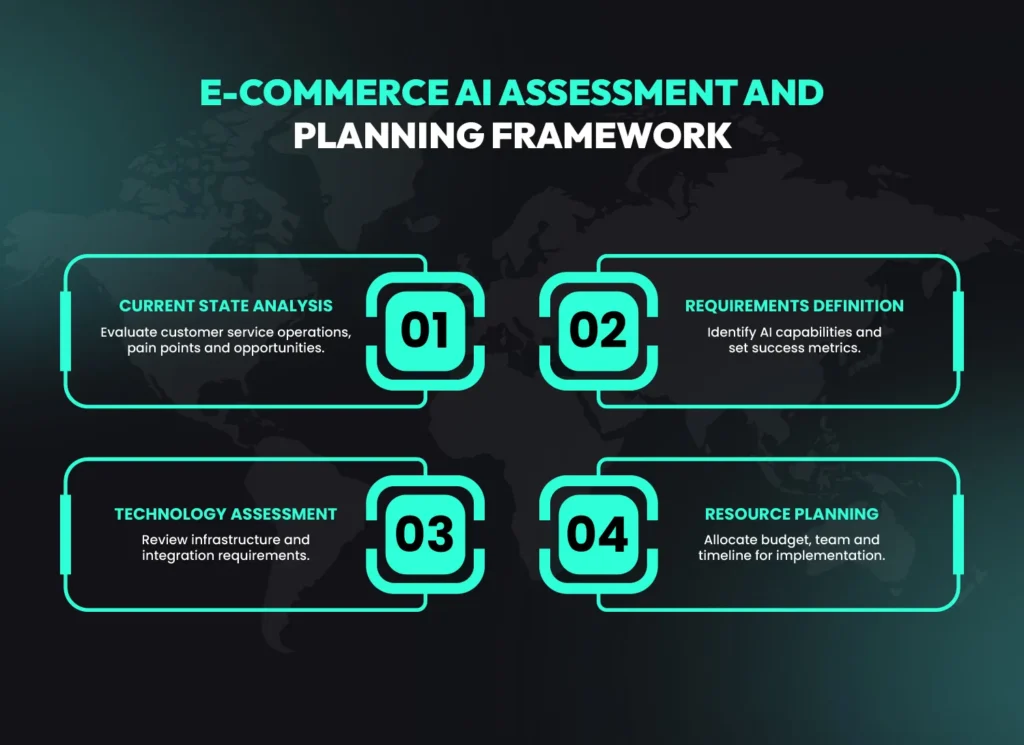 E-COMMERCE AI ASSESSMENT AND PLANNING FRAMEWORK

CURRENT STATE ANALYSIS
Evaluate customer service operations, pain points and opportunities.

01

02

REQUIREMENTS DEFINITION
Identify AI capabilities and set success metrics.

TECHNOLOGY ASSESSMENT
Review infrastructure and integration requirements.

03

04

RESOURCE PLANNING
Allocate budget, team and timeline for implementation.